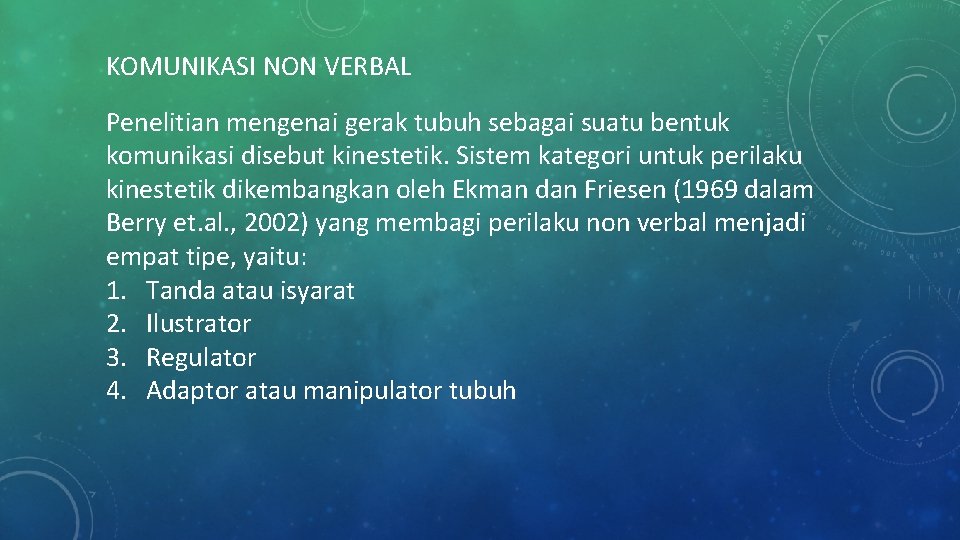 KOMUNIKASI NON VERBAL

Penelitian mengenai gerak tubuh sebagai suatu bentuk komunikasi disebut kinestetik. Sistem kategori untuk perilaku kinestetik dikembangkan oleh Ekman dan Friesen (1969 dalam Berry et.al., 2002) yang membagi perilaku non verbal menjadi empat tipe, yaitu:
1. Tanda atau isyarat
2. Ilustrator
3. Regulator
4. Adaptor atau manipulator tubuh